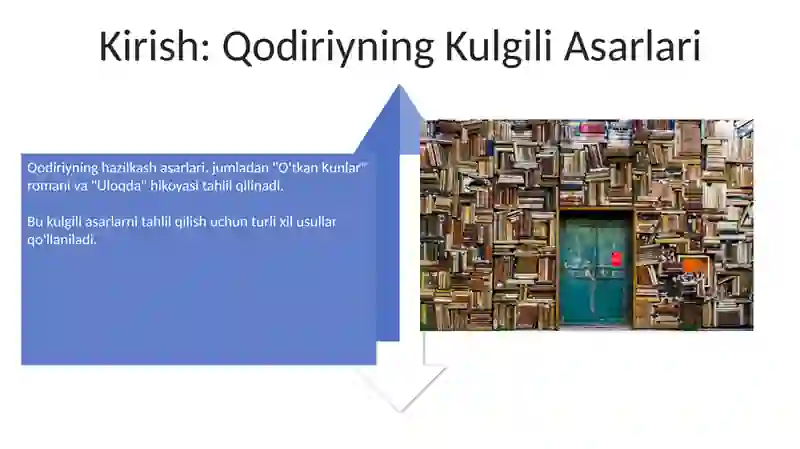 Kirish: Qodiriyning Kulgili Asarlari

Qodiriyning hazilkash asarlari, jumladan "O'tkan kunlar" romani va "Uloqda" hikoyasi tahlil qilinadi.

Bu kulgili asarlarni tahlil qilish uchun turli xil usullar qo'llaniladi.